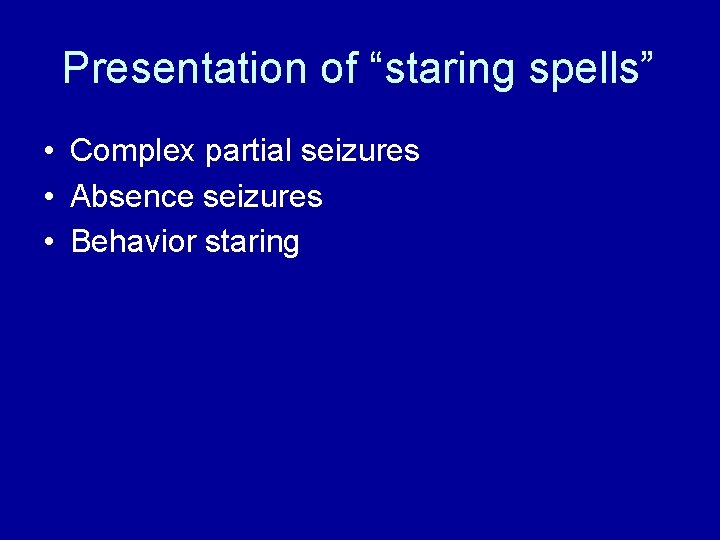 Presentation of “staring spells”

• Complex partial seizures
• Absence seizures
• Behavior staring